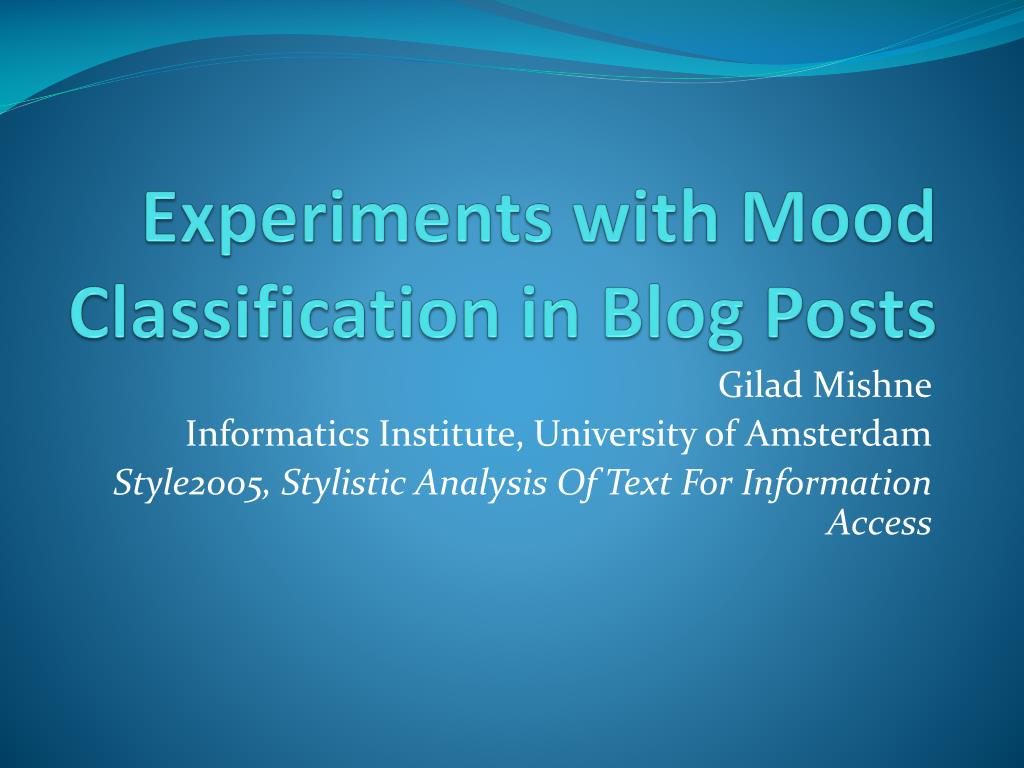 Experiments with Mood Classification in Blog Posts

Gilad Mishne
Informatics Institute, University of Amsterdam
Style2005, Stylistic Analysis Of Text For Information Access